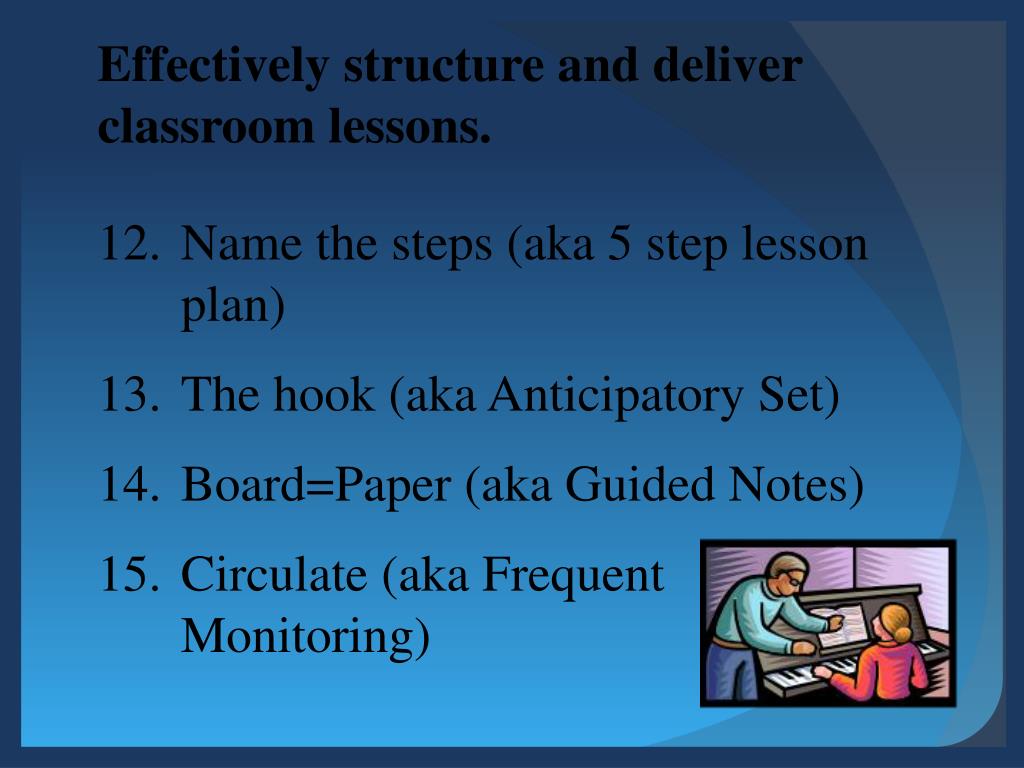 Effectively structure and deliver classroom lessons.

12. Name the steps (aka 5 step lesson plan)

13. The hook (aka Anticipatory Set)

14. Board=Paper (aka Guided Notes)

15. Circulate (aka Frequent Monitoring)